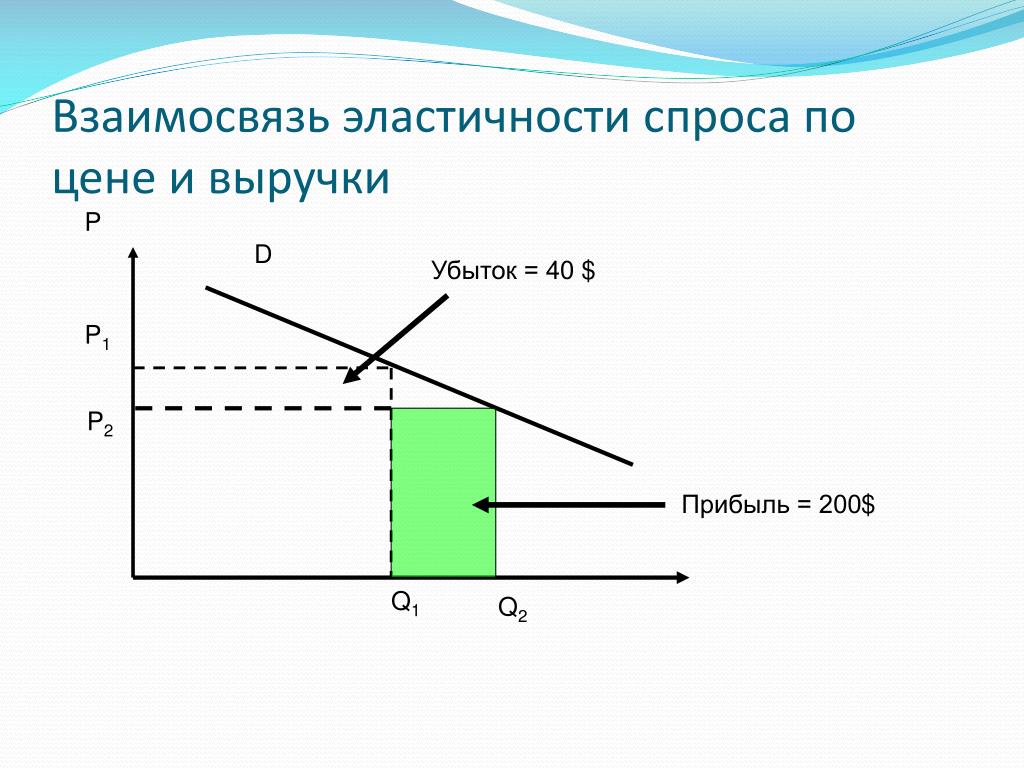 Взаимосвязь эластичности спроса по цене и выручки

P

D

Убыток = 40 $

$P_1$

$P_2$

Прибыль = 200$

$Q_1$

$Q_2$